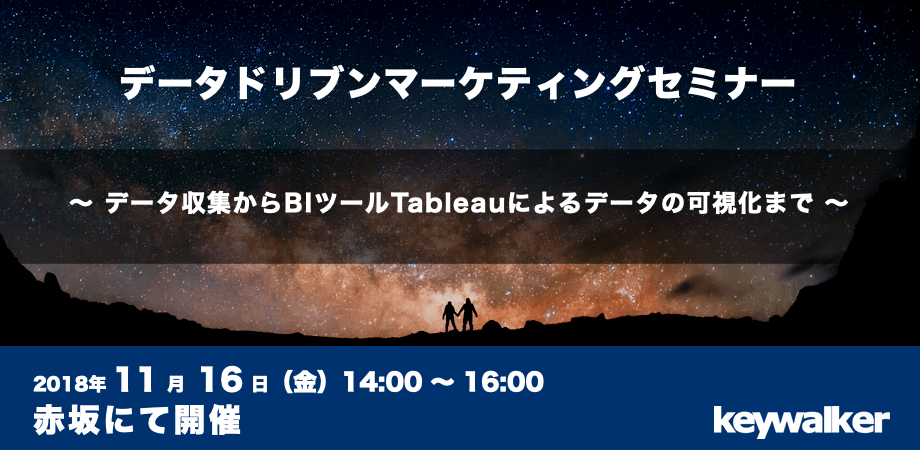 データドリブンマーケティングセミナー

〜 データ収集からBIツールTableauによるデータの可視化まで 〜

2018年 11 月 16 日（金）14:00 〜 16:00
赤坂にて開催

keywalker